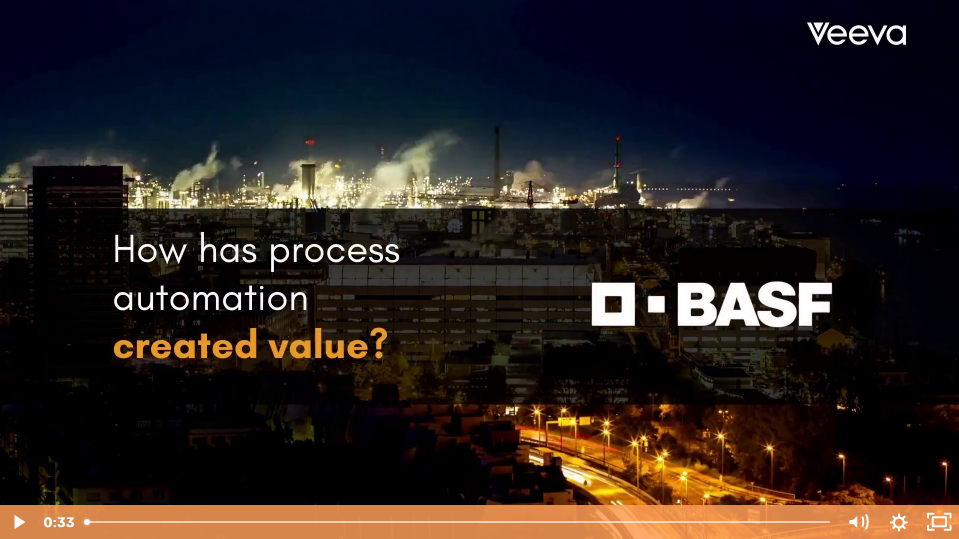 Veeva

How has process automation created value?

BASF

0:33